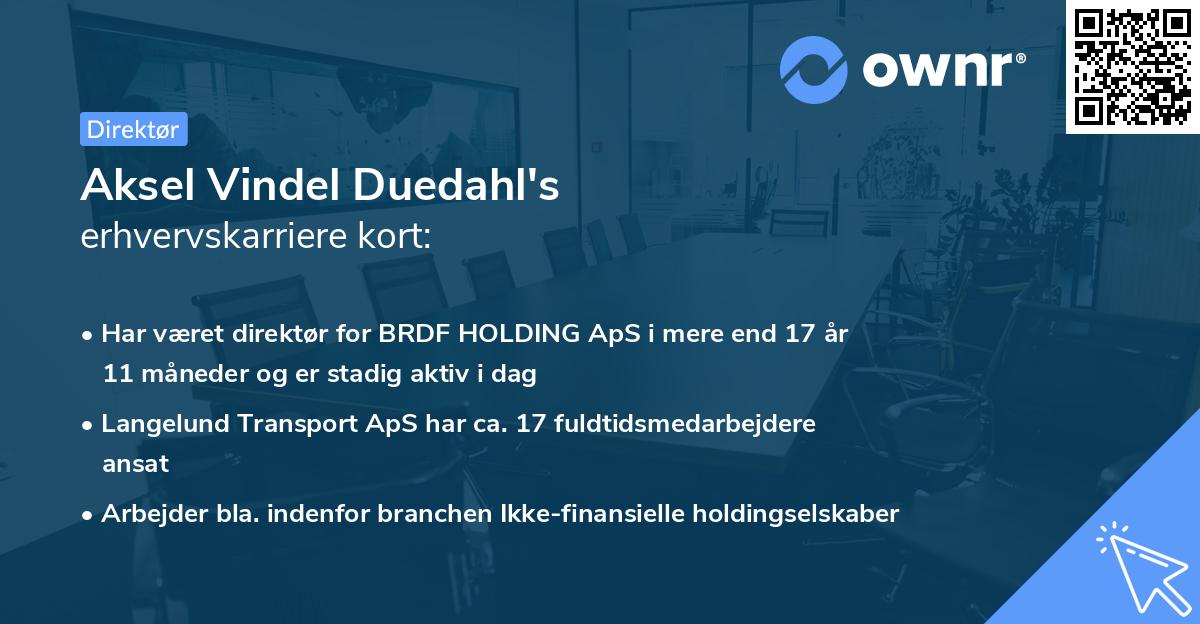 ownr®

Direktør

Aksel Vindel Duedahl's
erhvervskarriere kort:

• Har været direktør for BRDF HOLDING ApS i mere end 17 år 11 måneder og er stadig aktiv i dag

• Langelund Transport ApS har ca. 17 fuldtidsmedarbejdere ansat

• Arbejder bla. indenfor branchen Ikke-finansielle holdingselskaber